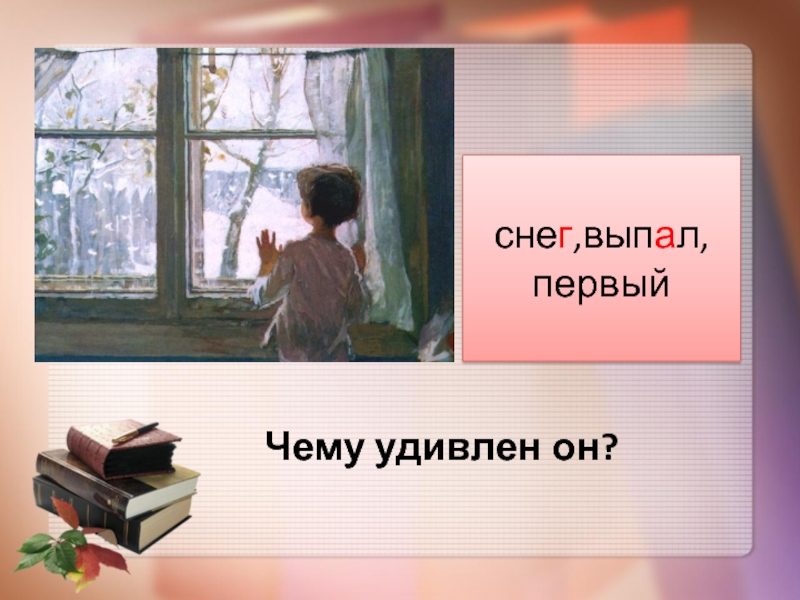 снег,выпал,
первый

Чему удивлен он?